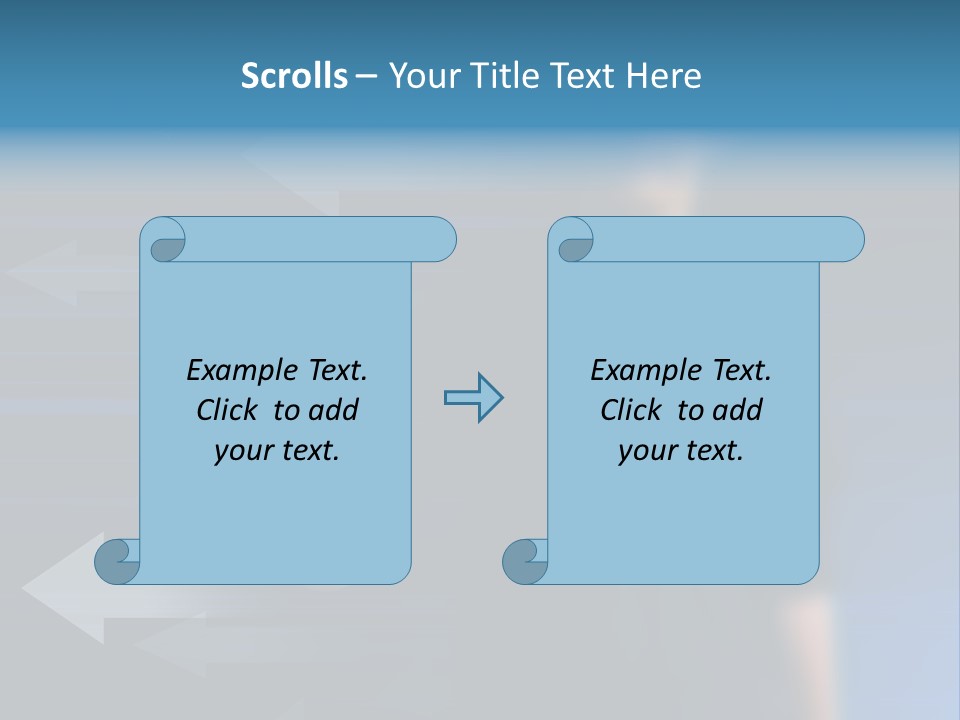 Scrolls – Your Title Text Here

Example Text. Click to add your text.

Example Text. Click to add your text.